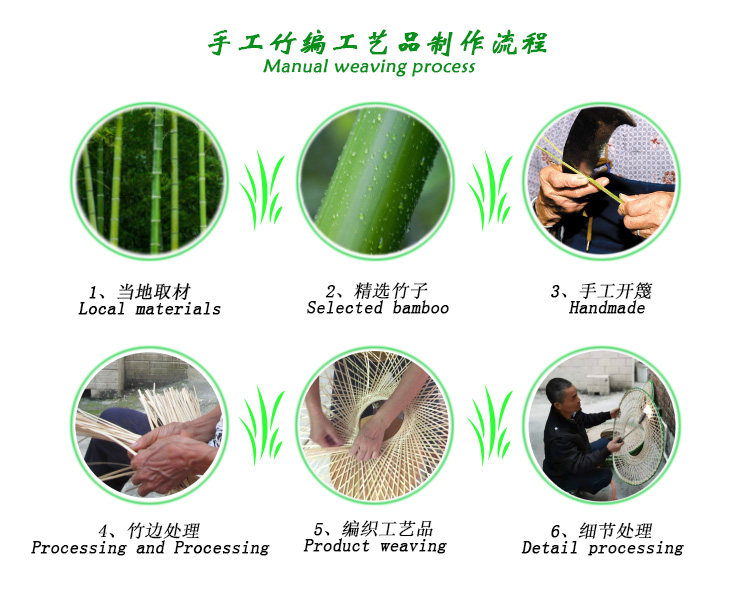 手工竹编工艺品制作流程
Manual weaving process

1、当地取材
Local materials

2、精选竹子
Selected bamboo

3、手工开篾
Handmade

4、竹边处理
Processing and Processing

5、编织工艺品
Product weaving

6、细节处理
Detail processing